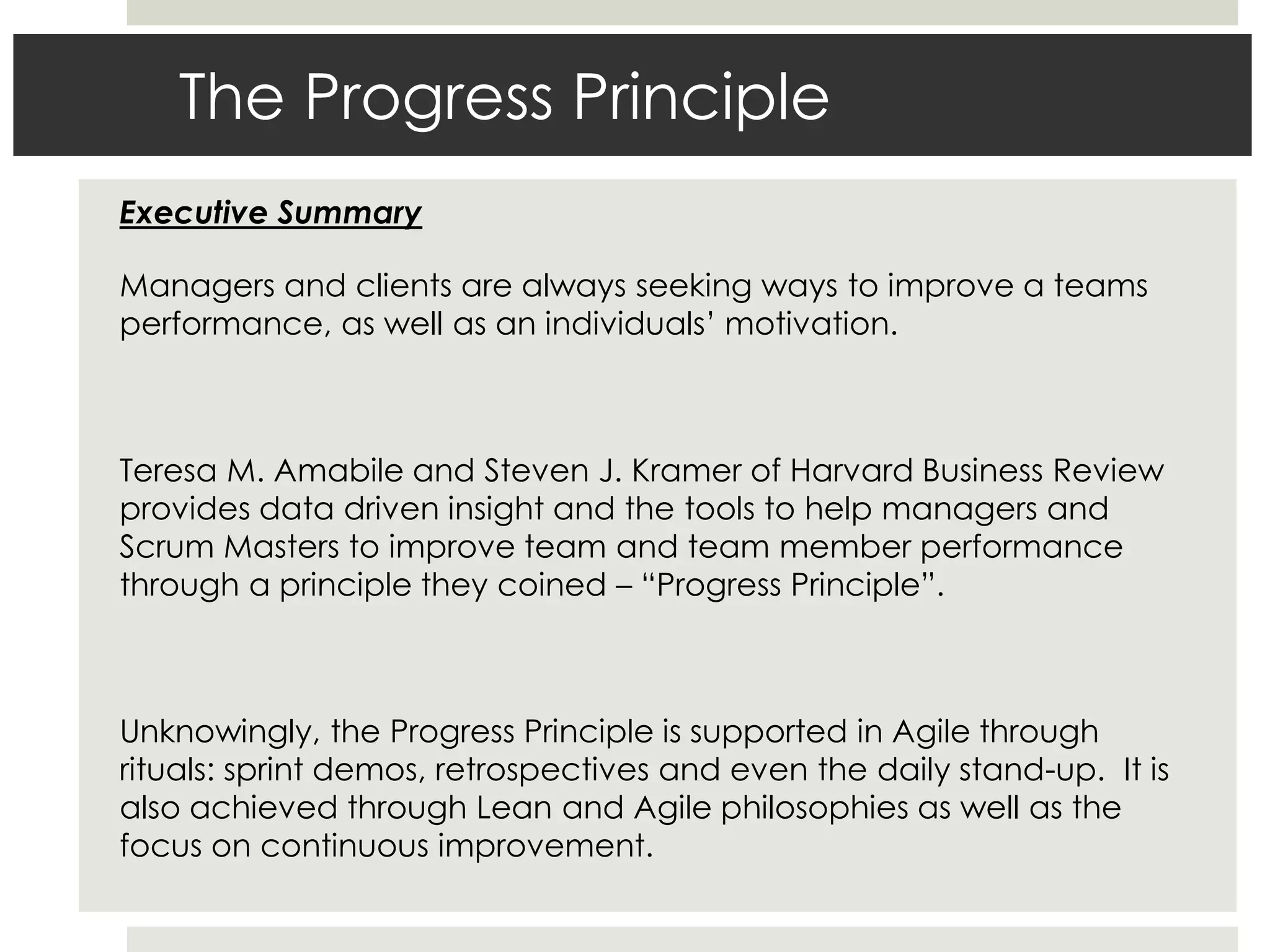 The Progress Principle

Executive Summary

Managers and clients are always seeking ways to improve a teams performance, as well as an individuals’ motivation.

Teresa M. Amabile and Steven J. Kramer of Harvard Business Review provides data driven insight and the tools to help managers and Scrum Masters to improve team and team member performance through a principle they coined – “Progress Principle”.

Unknowingly, the Progress Principle is supported in Agile through rituals: sprint demos, retrospectives and even the daily stand-up. It is also achieved through Lean and Agile philosophies as well as the focus on continuous improvement.